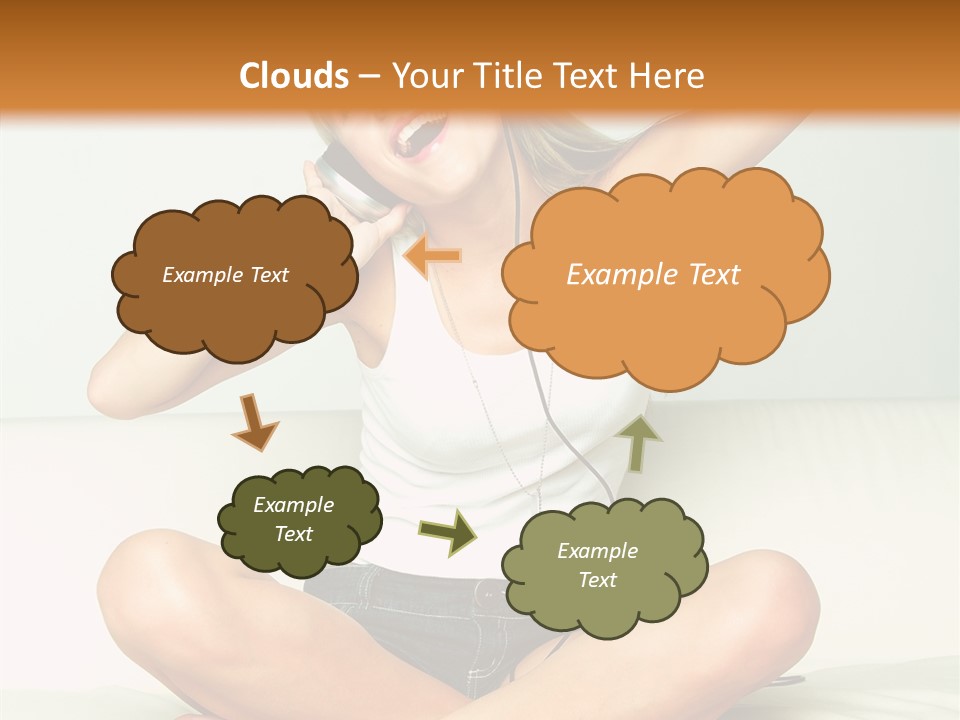 Clouds – Your Title Text Here

Example Text

Example Text

Example Text

Example Text